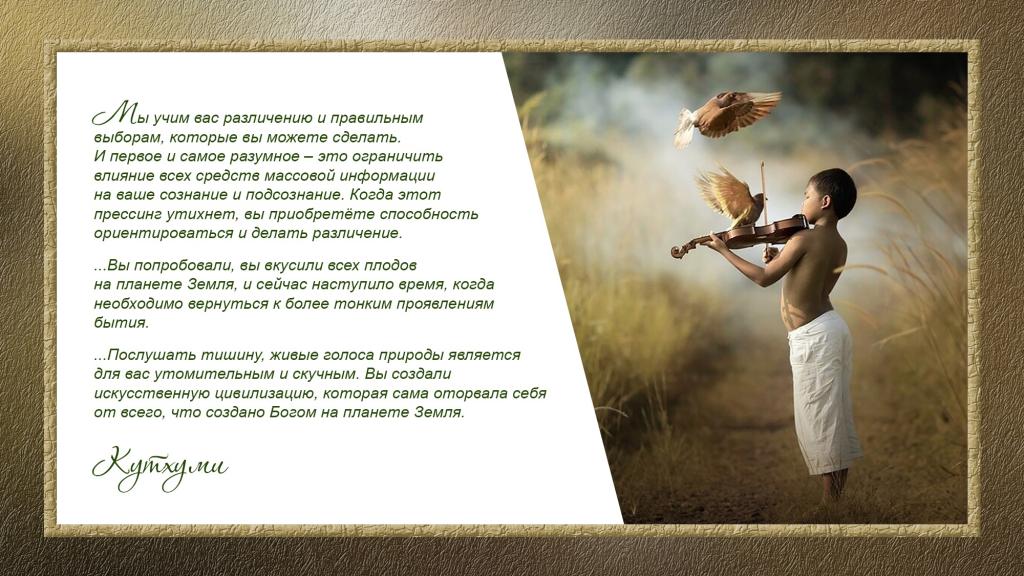 Мы учим вас различению и правильным выборам, которые вы можете сделать. И первое и самое разумное – это ограничить влияние всех средств массовой информации на ваше сознание и подсознание. Когда этот прессинг утихнет, вы приобретёте способность ориентироваться и делать различение.

...Вы попробовали, вы вкусили всех плодов на планете Земля, и сейчас наступило время, когда необходимо вернуться к более тонким проявлениям бытия.

...Послушать тишину, живые голоса природы является для вас утомительным и скучным. Вы создали искусственную цивилизацию, которая сама оторвала себя от всего, что создано Богом на планете Земля.

Кутхуми